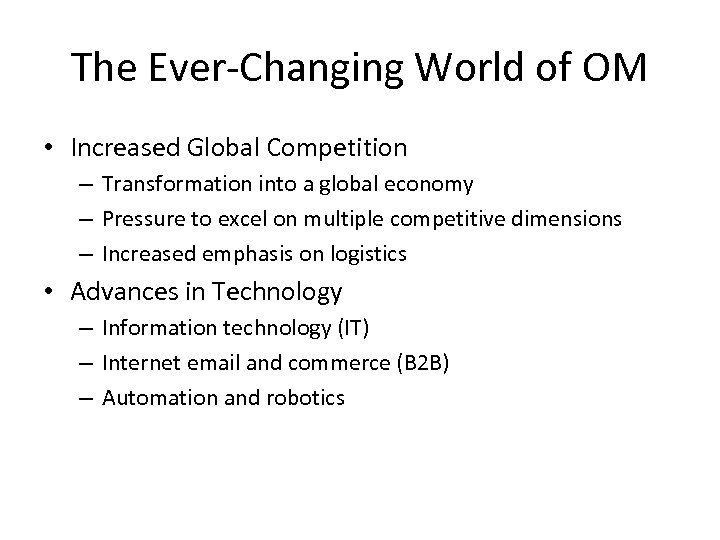 The Ever-Changing World of OM

• Increased Global Competition
– Transformation into a global economy
– Pressure to excel on multiple competitive dimensions
– Increased emphasis on logistics

• Advances in Technology
– Information technology (IT)
– Internet email and commerce (B2B)
– Automation and robotics